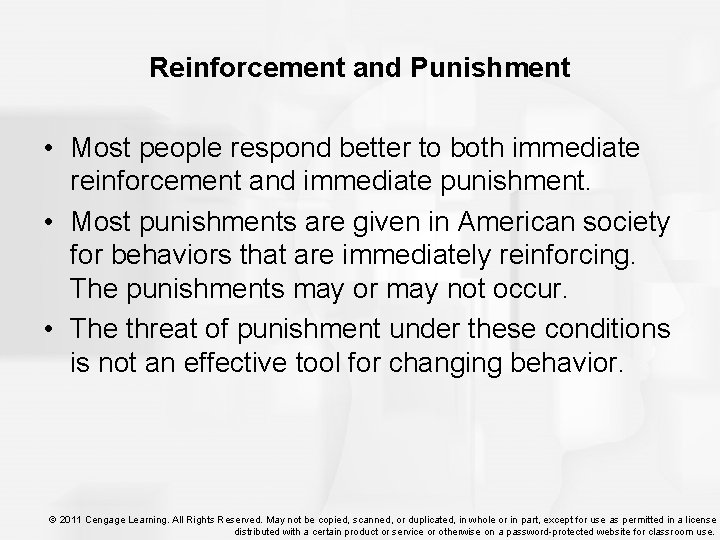 Reinforcement and Punishment

• Most people respond better to both immediate reinforcement and immediate punishment.

• Most punishments are given in American society for behaviors that are immediately reinforcing. The punishments may or may not occur.

• The threat of punishment under these conditions is not an effective tool for changing behavior.

© 2011 Cengage Learning. All Rights Reserved. May not be copied, scanned, or duplicated, in whole or in part, except for use as permitted in a license distributed with a certain product or service or otherwise on a password-protected website for classroom use.